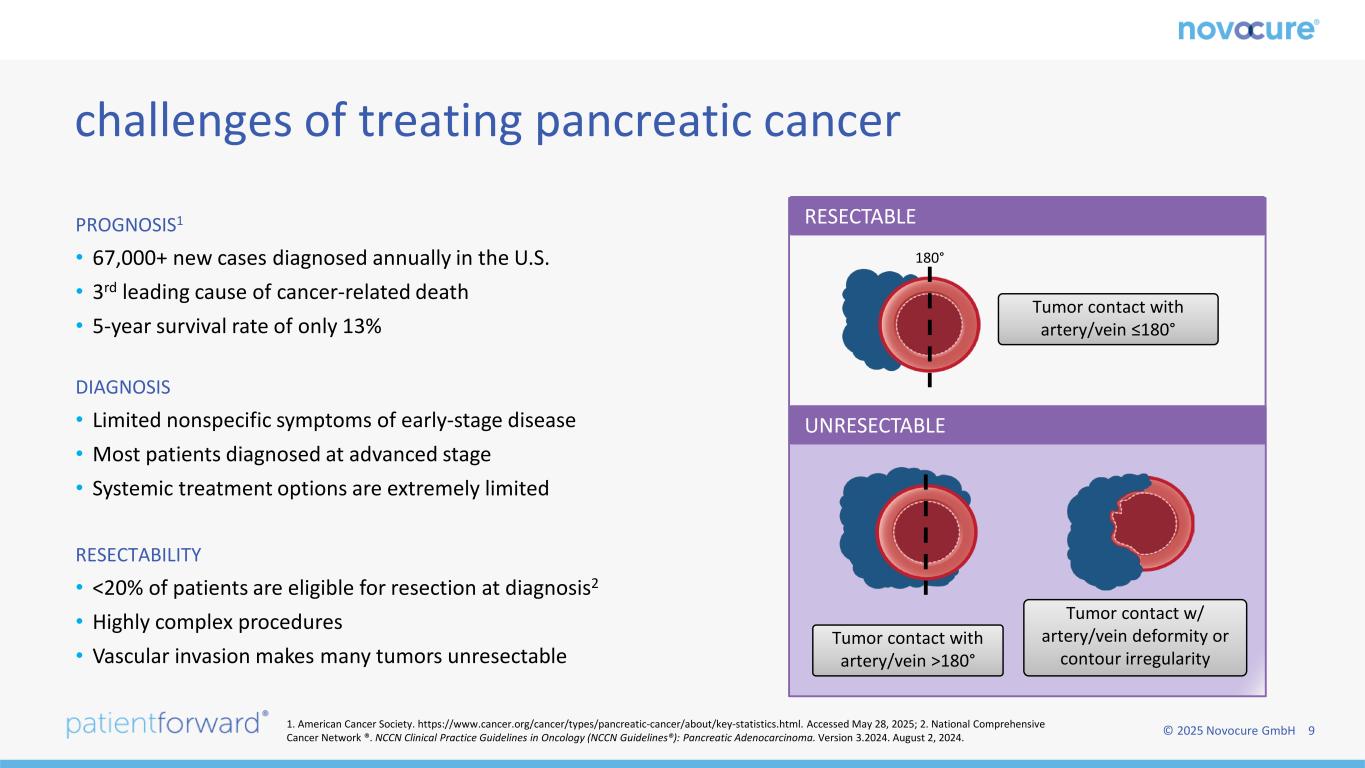 novocure®

challenges of treating pancreatic cancer

PROGNOSIS$^1$

• 67,000+ new cases diagnosed annually in the U.S.
• 3$^{rd}$ leading cause of cancer-related death
• 5-year survival rate of only 13%

DIAGNOSIS

• Limited nonspecific symptoms of early-stage disease
• Most patients diagnosed at advanced stage
• Systemic treatment options are extremely limited

RESECTABILITY

• <20% of patients are eligible for resection at diagnosis$^2$
• Highly complex procedures
• Vascular invasion makes many tumors unresectable

RESECTABLE

180°

Tumor contact with artery/vein ≤180°

UNRESECTABLE

Tumor contact with artery/vein >180°

Tumor contact w/ artery/vein deformity or contour irregularity

patientforward®

1. American Cancer Society. https://www.cancer.org/cancer/types/pancreatic-cancer/about/key-statistics.html. Accessed May 28, 2025; 2. National Comprehensive Cancer Network ®. NCCN Clinical Practice Guidelines in Oncology (NCCN Guidelines®): Pancreatic Adenocarcinoma. Version 3.2024. August 2, 2024.

© 2025 Novocure GmbH 9